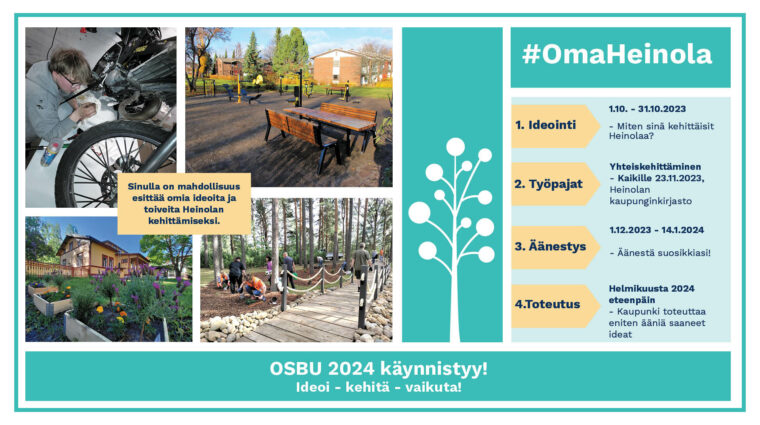 Sinulla on mahdollisuus esittää omia ideoita ja toiveita Heinolan kehittämiseksi.

#OmaHeinola

1. Ideointi

1.10. - 31.10.2023

- Miten sinä kehittäisit Heinolaa?

2. Työpajat

Yhteiskehittäminen - Kaikille 23.11.2023, Heinolan kaupunginkirjasto

3. Äänestys

1.12.2023 - 14.1.2024

- Äänestä suosikkiasi!

4.Toteutus

Helmikuusta 2024 eteenpäin - Kaupunki toteuttaa eniten ääniä saaneet ideat

OSBU 2024 käynnistyy!
Ideoi - kehitä - vaikuta!